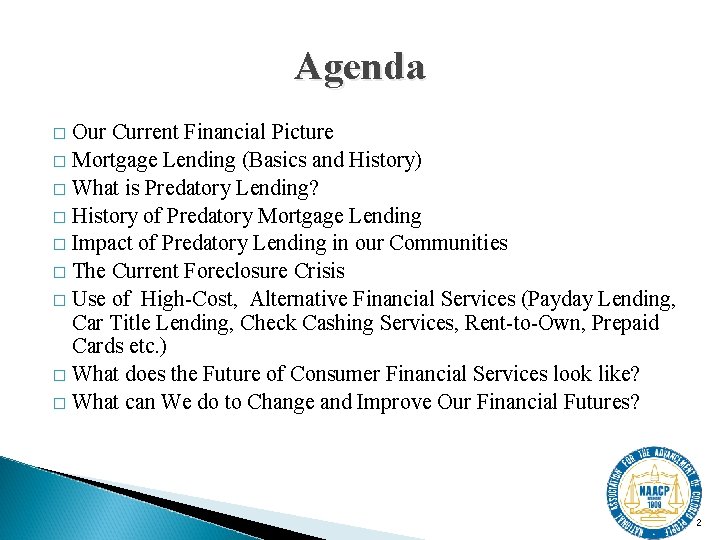 Agenda

□ Our Current Financial Picture
□ Mortgage Lending (Basics and History)
□ What is Predatory Lending?
□ History of Predatory Mortgage Lending
□ Impact of Predatory Lending in our Communities
□ The Current Foreclosure Crisis
□ Use of High-Cost, Alternative Financial Services (Payday Lending, Car Title Lending, Check Cashing Services, Rent-to-Own, Prepaid Cards etc.)
□ What does the Future of Consumer Financial Services look like?
□ What can We do to Change and Improve Our Financial Futures?

NATIONAL ASSOCIATION FOR THE ADVANCEMENT OF COLORED PEOPLE
NAACP
1909

2